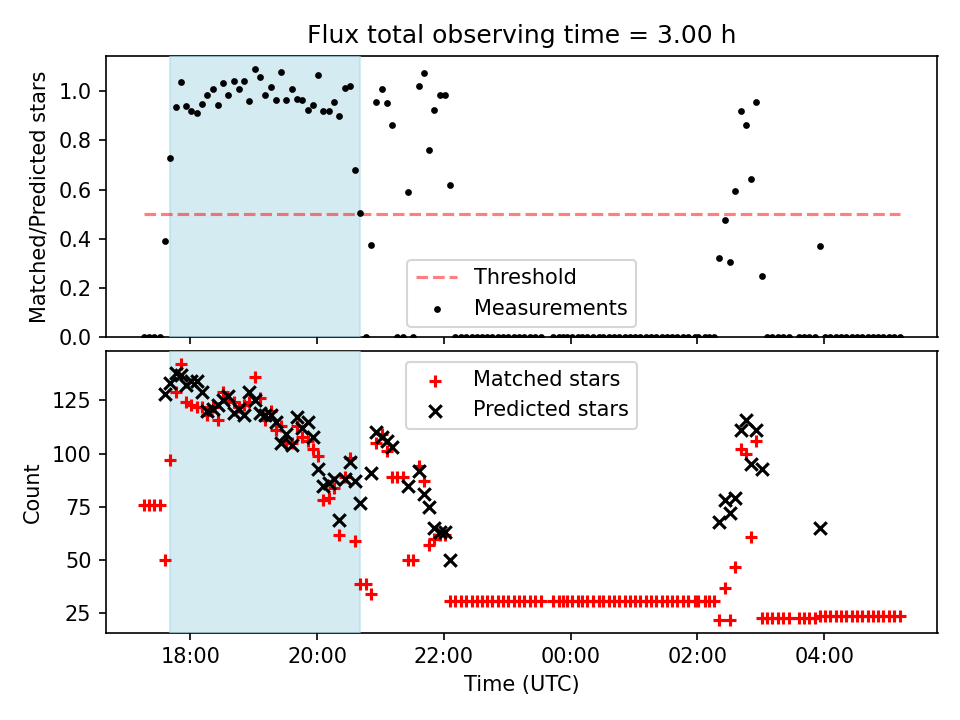 Flux total observing time = 3.00 h

Matched/Predicted stars

1.0
0.8
0.6
0.4
0.2
0.0

Threshold
Measurements

Count

125
100
75
50
25

Matched stars
Predicted stars

18:00
20:00
22:00
00:00
02:00
04:00

Time (UTC)